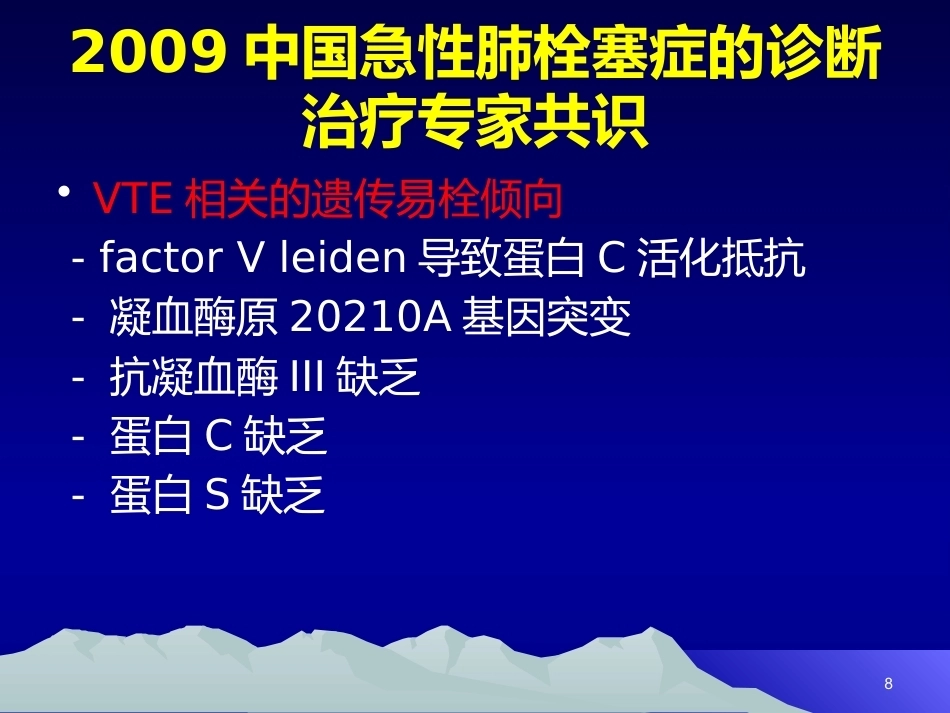 2009 中国急性肺栓塞症的诊断治疗专家共识

• VTE 相关的遗传易栓倾向
- factor V leiden 导致蛋白 C 活化抵抗
- 凝血酶原 20210A 基因突变
- 抗凝血酶 III 缺乏
- 蛋白 C 缺乏
- 蛋白 S 缺乏

8